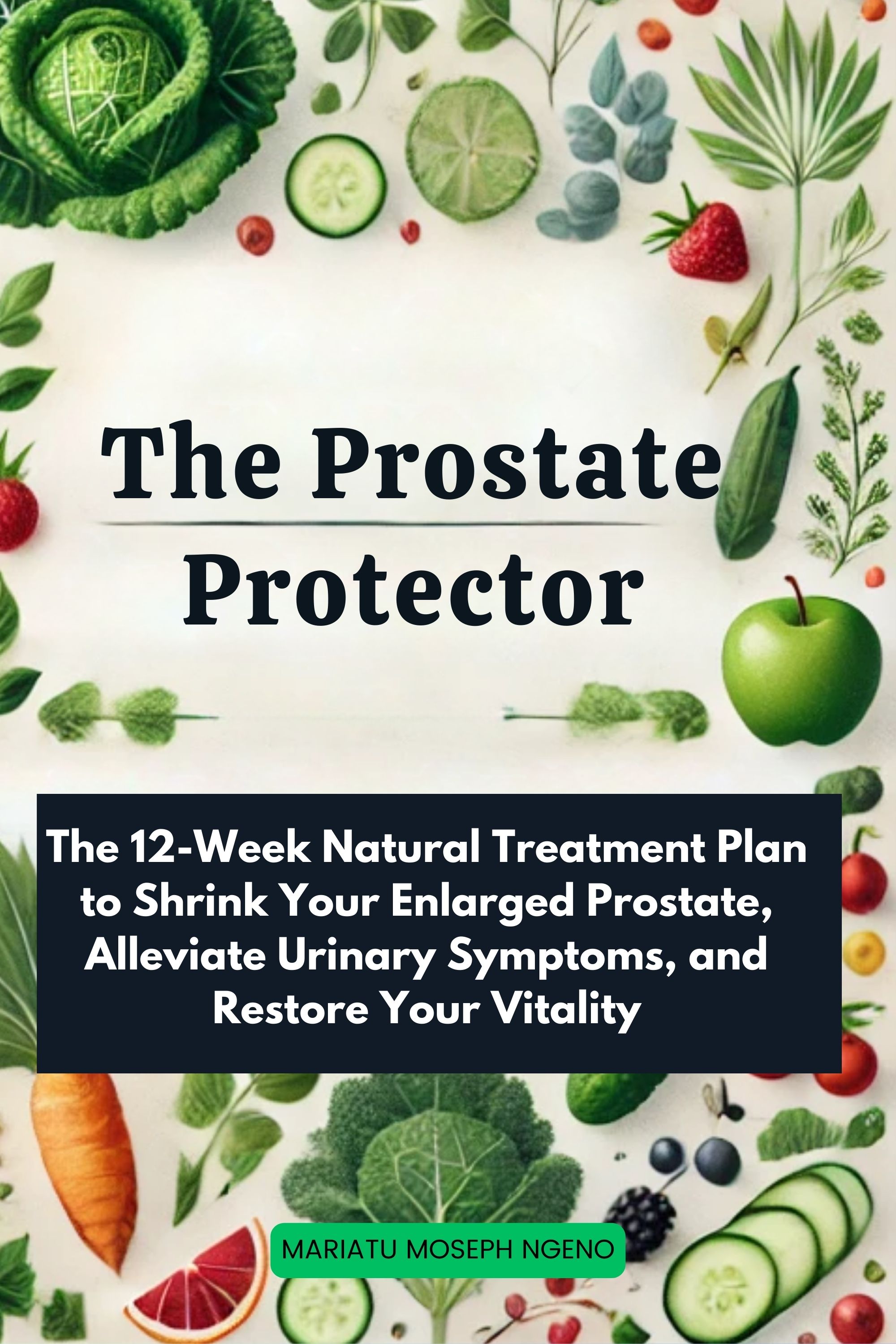 The Prostate Protector

The 12-Week Natural Treatment Plan to Shrink Your Enlarged Prostate, Alleviate Urinary Symptoms, and Restore Your Vitality

MARIATU MOSEPH NGENO